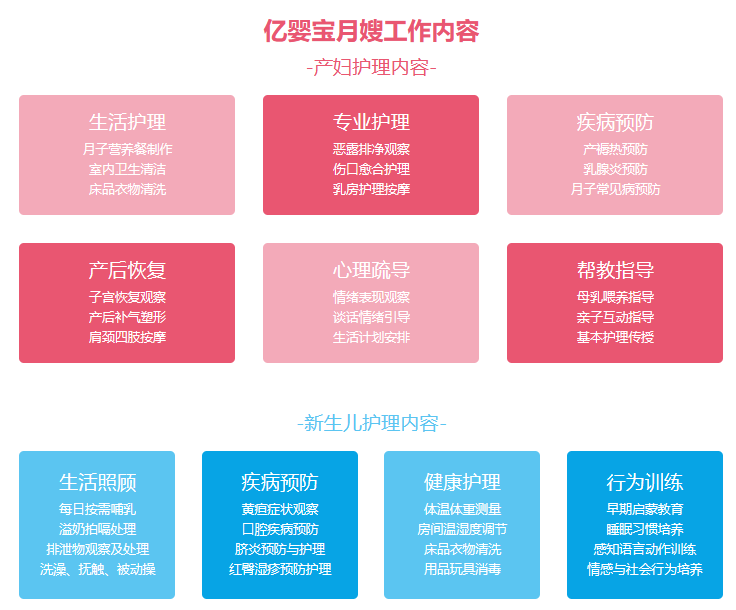 亿婴宝月嫂工作内容

-产妇护理内容-

生活护理
月子营养餐制作
室内卫生清洁
床品衣物清洗

专业护理
恶露排净观察
伤口愈合护理
乳房护理按摩

疾病预防
产褥热预防
乳腺炎预防
月子常见病预防

产后恢复
子宫恢复观察
产后补气塑形
肩颈四肢按摩

心理疏导
情绪表现观察
谈话情绪引导
生活计划安排

帮教指导
母乳喂养指导
亲子互动指导
基本护理传授

-新生儿护理内容-

生活照顾
每日按需哺乳
溢奶拍嗝处理
排泄物观察及处理
洗澡、抚触、被动操

疾病预防
黄疸症状观察
口腔疾病预防
脐炎预防与护理
红臀湿疹预防护理

健康护理
体温体重测量
房间温湿度调节
床品衣物清洗
用品玩具消毒

行为训练
早期启蒙教育
睡眠习惯培养
感知语言动作训练
情感与社会行为培养